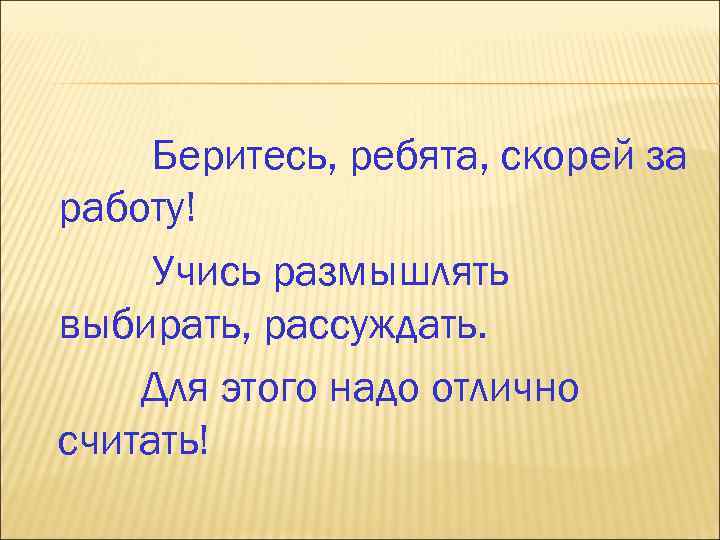 Беритесь, ребята, скорей за работу!

Учись размышлять выбирать, рассуждать.

Для этого надо отлично считать!